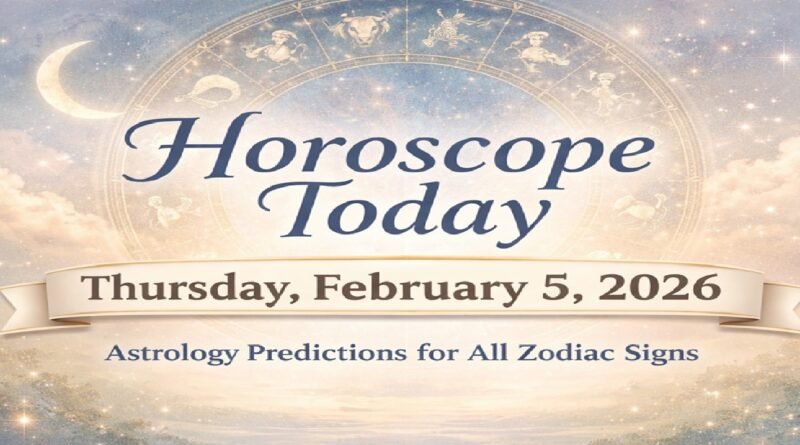 Horoscope Today

Thursday, February 5, 2026

Astrology Predictions for All Zodiac Signs